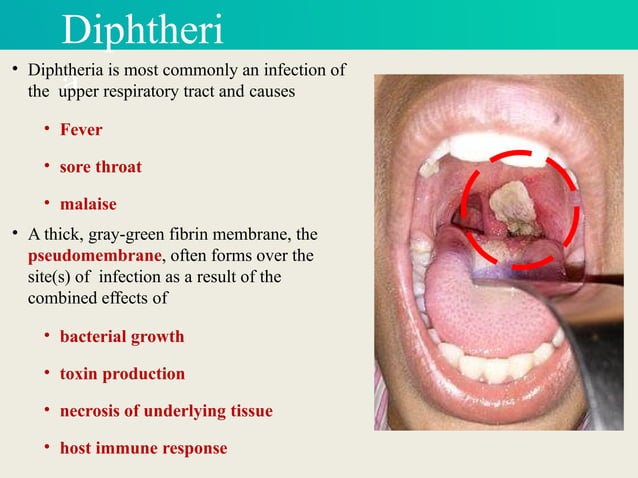 Diphtheri
a

• Diphtheria is most commonly an infection of the upper respiratory tract and causes

• Fever

• sore throat

• malaise

• A thick, gray-green fibrin membrane, the pseudomembrane, often forms over the site(s) of infection as a result of the combined effects of

• bacterial growth

• toxin production

• necrosis of underlying tissue

• host immune response